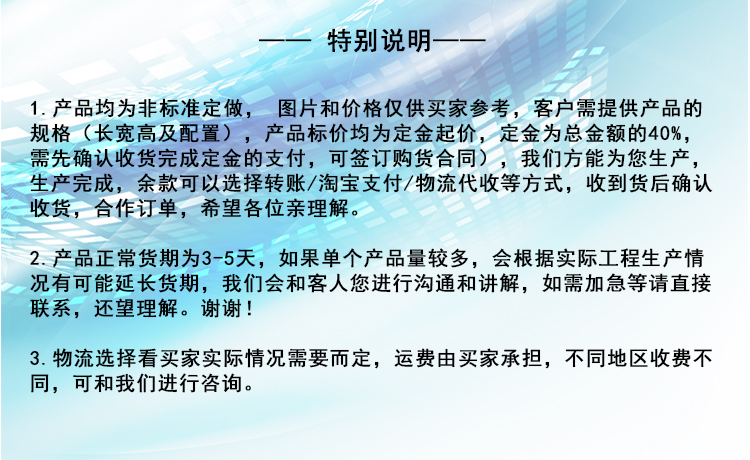 —— 特别说明——

1.产品均为非标准定做， 图片和价格仅供买家参考，客户需提供产品的规格（长宽高及配置），产品标价均为定金起价，定金为总金额的40%，需先确认收货完成定金的支付，可签订购货合同），我们方能为您生产，生产完成，余款可以选择转账/淘宝支付/物流代收等方式，收到货后确认收货，合作订单，希望各位亲理解。

2.产品正常货期为3-5天，如果单个产品量较多，会根据实际工程生产情况有可能延长货期，我们会和客人您进行沟通和讲解，如需加急等请直接联系，还望理解。谢谢！

3.物流选择看买家实际情况需要而定，运费由买家承担，不同地区收费不同，可和我们进行咨询。